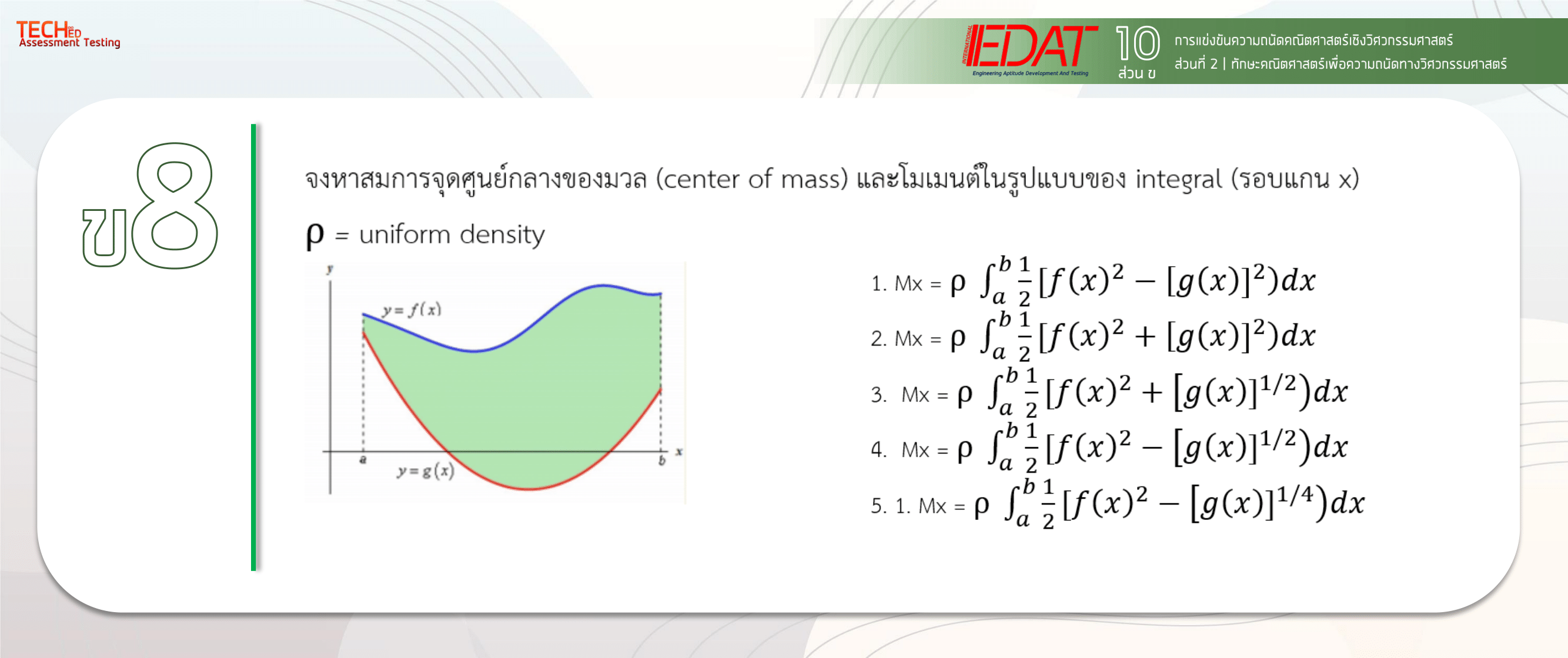 TECH ED Assessment Testing

INTERNATIONAL IEDAT Engineering Aptitude Development And Testing 10 ส่วน ข

การแข่งขันความถนัดคณิตศาสตร์เชิงวิศวกรรมศาสตร์
ส่วนที่ 2 | ทักษะคณิตศาสตร์เพื่อความถนัดทางวิศวกรรมศาสตร์

ข8

จงหาสมการจุดศูนย์กลางของมวล (center of mass) และโมเมนต์ในรูปแบบของ integral (รอบแกน x)

ρ = uniform density

y

$y = f(x)$

$y = g(x)$

a

b

x

1. Mx = ρ $\int_a^b \frac{1}{2}[f(x)^2 - [g(x)]^2)dx$

2. Mx = ρ $\int_a^b \frac{1}{2}[f(x)^2 + [g(x)]^2)dx$

3. Mx = ρ $\int_a^b \frac{1}{2}[f(x)^2 + [g(x)]^{1/2})dx$

4. Mx = ρ $\int_a^b \frac{1}{2}[f(x)^2 - [g(x)]^{1/2})dx$

5. 1. Mx = ρ $\int_a^b \frac{1}{2}[f(x)^2 - [g(x)]^{1/4})dx$